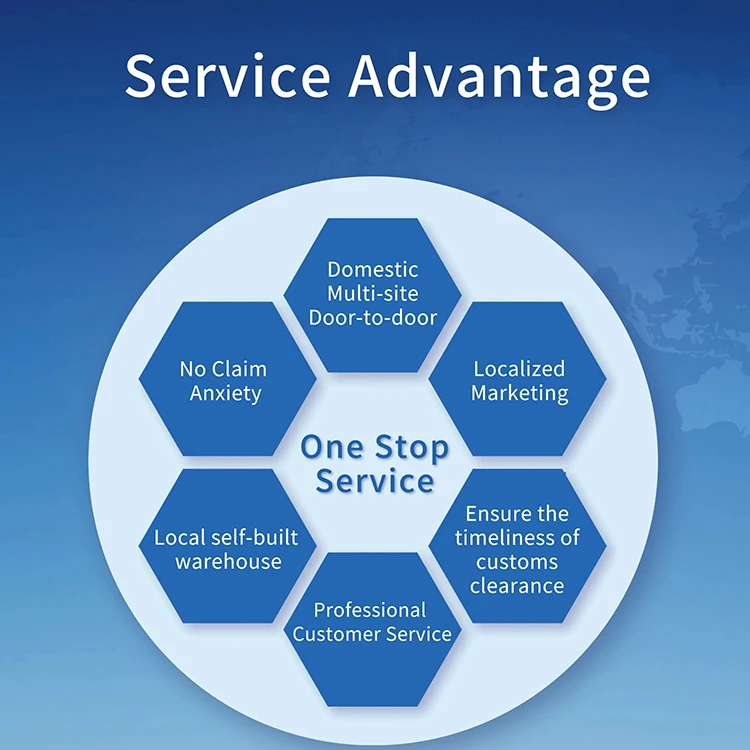 Service Advantage

Domestic Multi-site Door-to-door

No Claim Anxiety

Localized Marketing

One Stop Service

Local self-built warehouse

Ensure the timeliness of customs clearance

Professional Customer Service